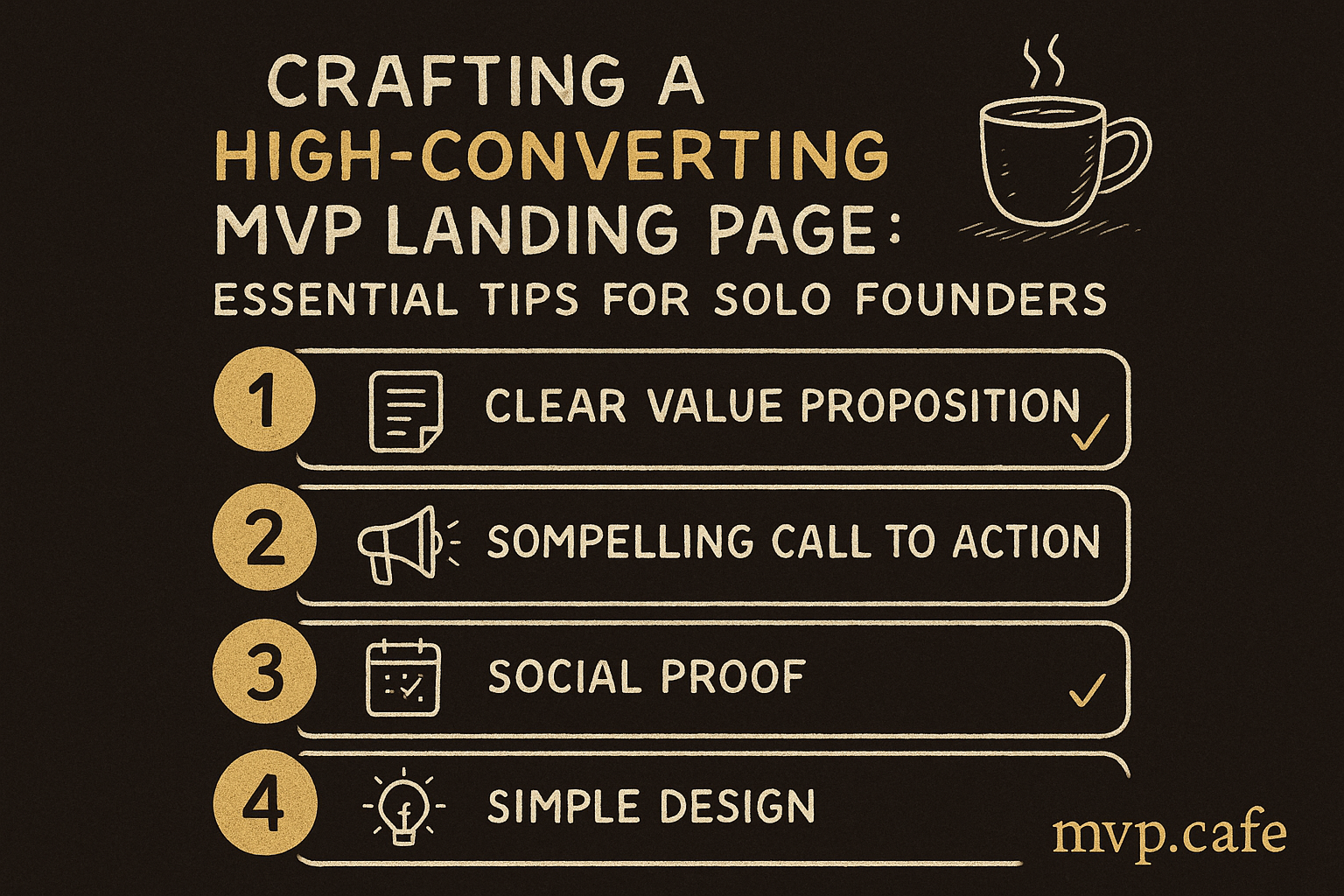 CRAFTING A HIGH-CONVERTING MVP LANDING PAGE:
ESSENTIAL TIPS FOR SOLO FOUNDERS

1 CLEAR VALUE PROPOSITION

2 SOMPELLING CALL TO ACTION

3 SOCIAL PROOF

4 SIMPLE DESIGN

mvp.cafe